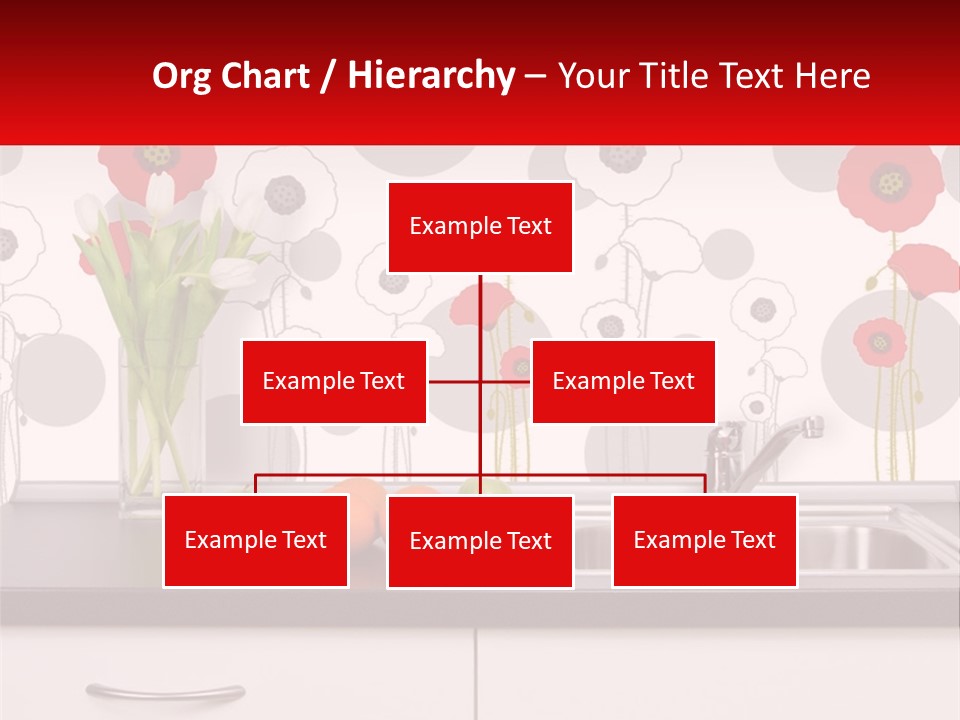 Org Chart / Hierarchy – Your Title Text Here

Example Text

Example Text

Example Text

Example Text

Example Text

Example Text